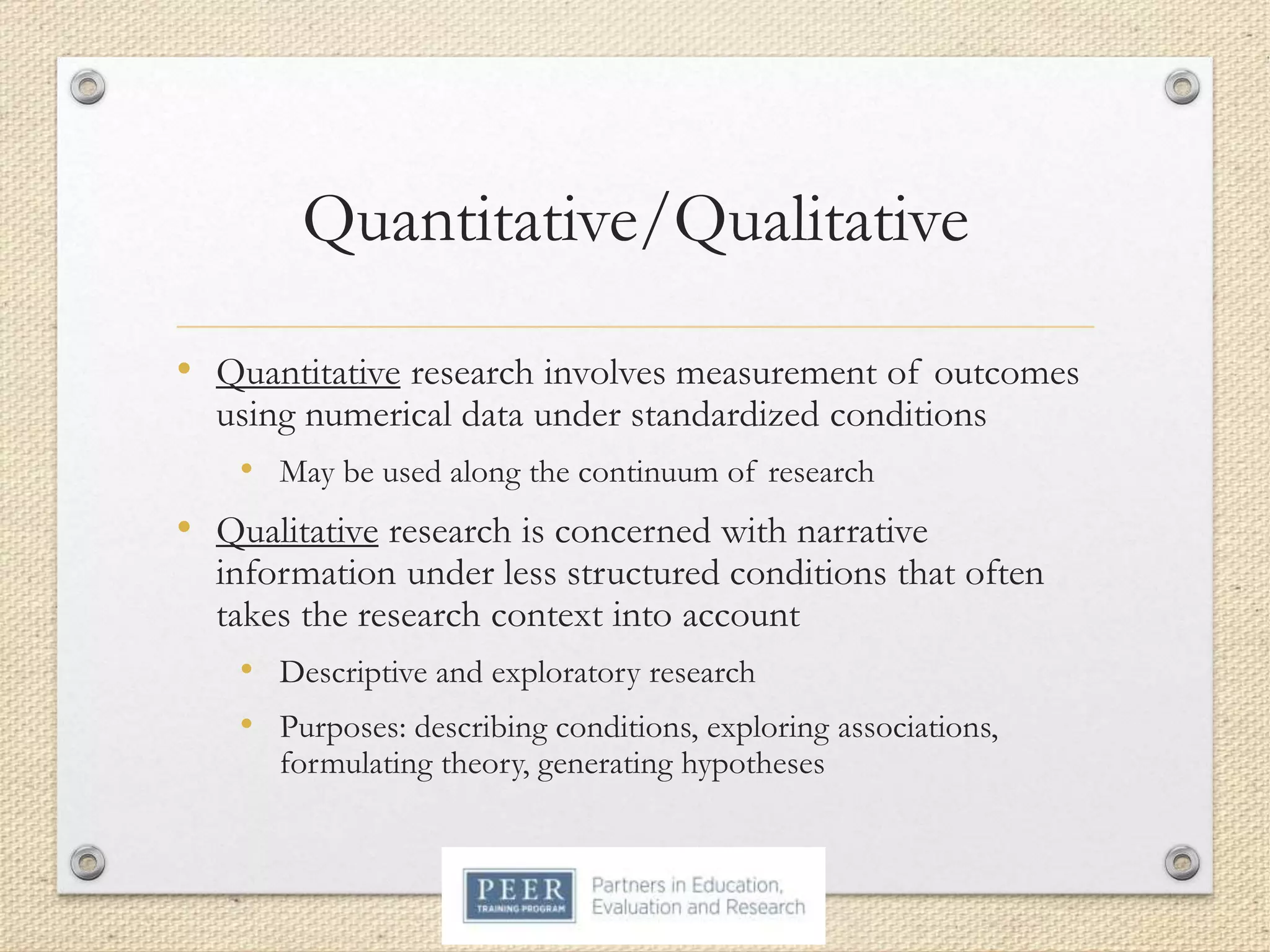 Quantitative/Qualitative

• Quantitative research involves measurement of outcomes using numerical data under standardized conditions
  • May be used along the continuum of research
• Qualitative research is concerned with narrative information under less structured conditions that often takes the research context into account
  • Descriptive and exploratory research
  • Purposes: describing conditions, exploring associations, formulating theory, generating hypotheses

PEER
TRAINING PROGRAM
Partners in Education, Evaluation and Research